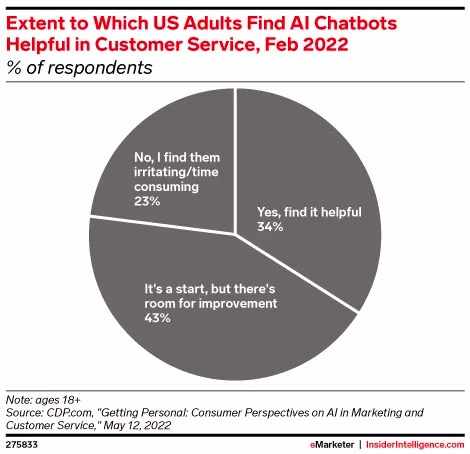 Extent to Which US Adults Find AI Chatbots Helpful in Customer Service, Feb 2022
% of respondents

No, I find them irritating/time consuming
23%

Yes, find it helpful
34%

It's a start, but there's room for improvement
43%

Note: ages 18+
Source: CDP.com, "Getting Personal: Consumer Perspectives on AI in Marketing and Customer Service," May 12, 2022

275833

eMarketer | InsiderIntelligence.com